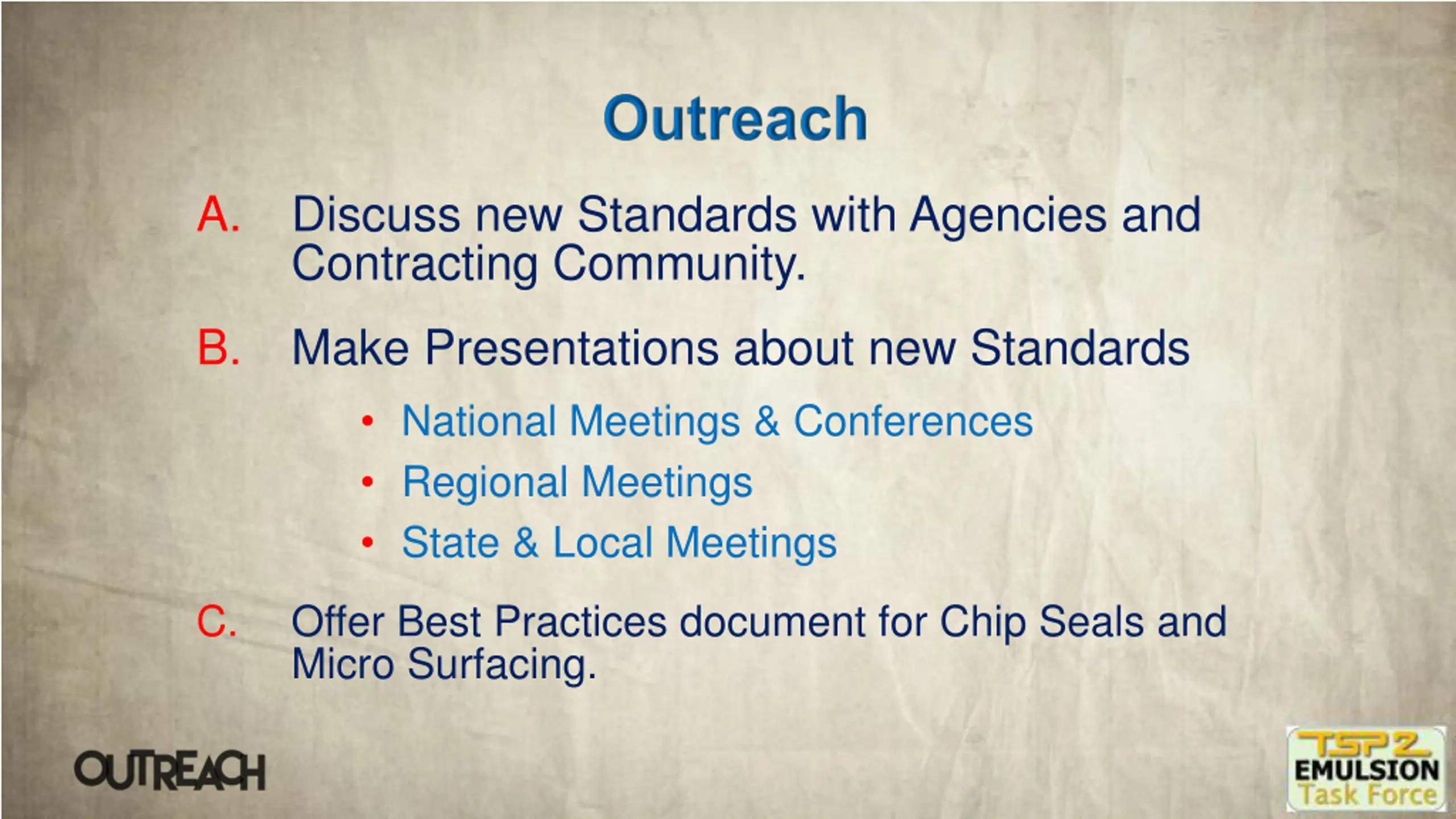 Outreach

A. Discuss new Standards with Agencies and Contracting Community.

B. Make Presentations about new Standards

• National Meetings & Conferences
• Regional Meetings
• State & Local Meetings

C. Offer Best Practices document for Chip Seals and Micro Surfacing.

OUTREACH

TSP2
EMULSION
Task Force